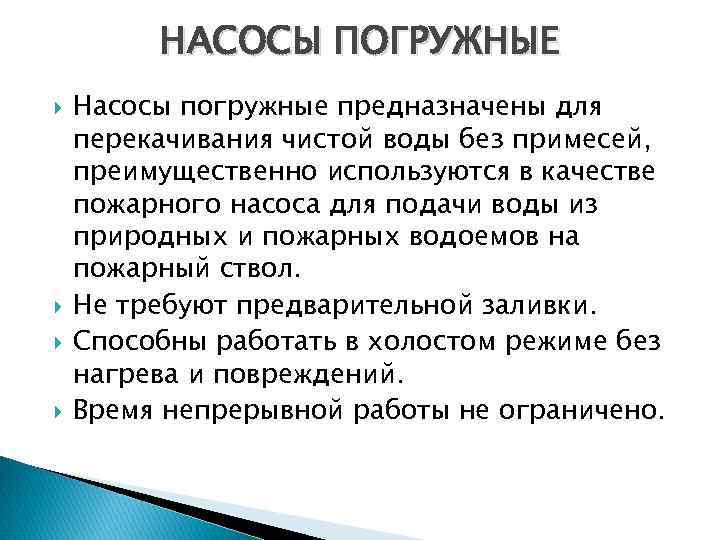 НАСОСЫ ПОГРУЖНЫЕ

Насосы погружные предназначены для перекачивания чистой воды без примесей, преимущественно используются в качестве пожарного насоса для подачи воды из природных и пожарных водоемов на пожарный ствол.

Не требуют предварительной заливки.

Способны работать в холостом режиме без нагрева и повреждений.

Время непрерывной работы не ограничено.